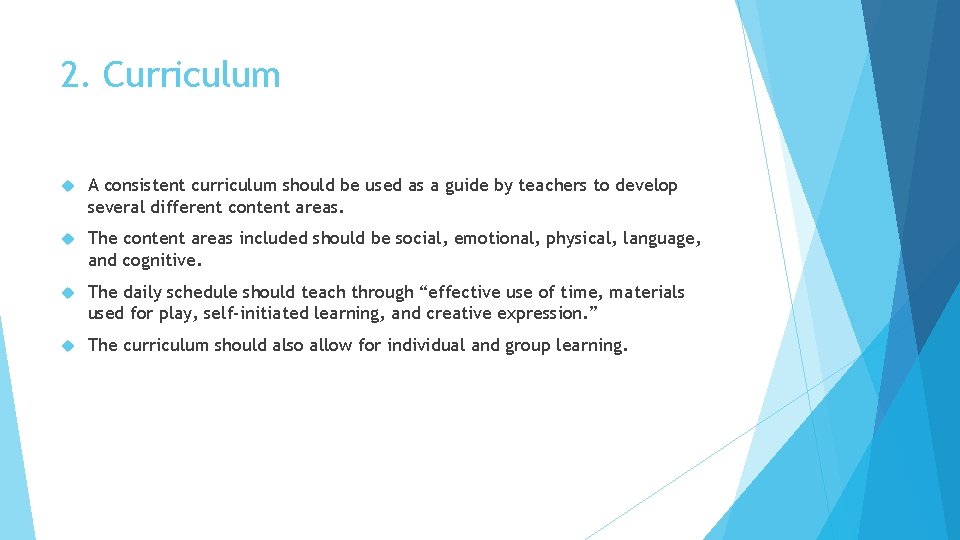 2. Curriculum

A consistent curriculum should be used as a guide by teachers to develop several different content areas.

The content areas included should be social, emotional, physical, language, and cognitive.

The daily schedule should teach through “effective use of time, materials used for play, self-initiated learning, and creative expression.”

The curriculum should also allow for individual and group learning.